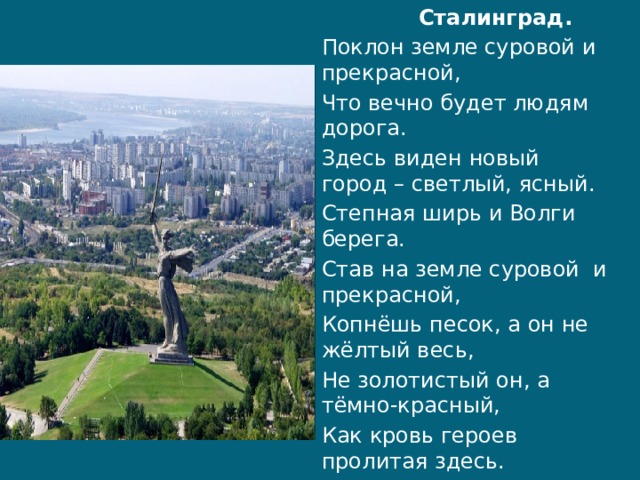 Сталинград.

Поклон земле суровой и прекрасной,

Что вечно будет людям дорога.

Здесь виден новый город – светлый, ясный.

Степная ширь и Волги берега.

Став на земле суровой  и прекрасной,

Копнёшь песок, а он не жёлтый весь,

Не золотистый он, а тёмно-красный,

Как кровь героев пролитая здесь.